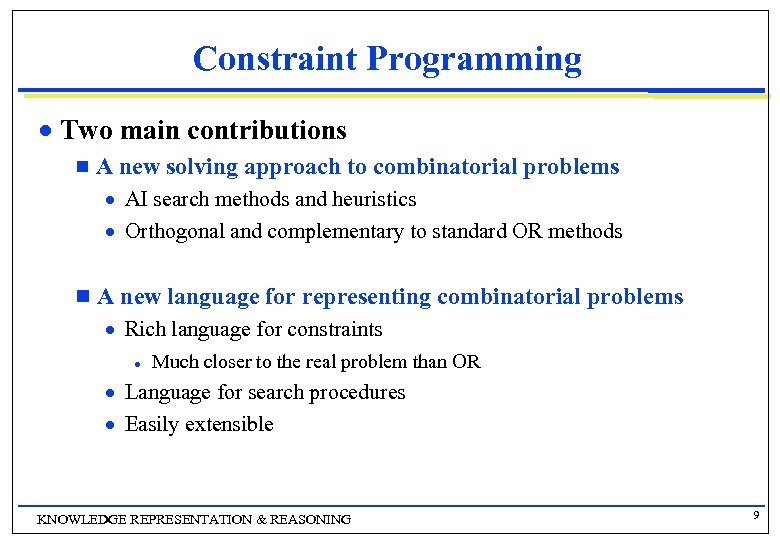 Constraint Programming

- Two main contributions
  - A new solving approach to combinatorial problems
    - AI search methods and heuristics
    - Orthogonal and complementary to standard OR methods

  - A new language for representing combinatorial problems
    - Rich language for constraints
      - Much closer to the real problem than OR
    - Language for search procedures
    - Easily extensible

KNOWLEDGE REPRESENTATION & REASONING

9